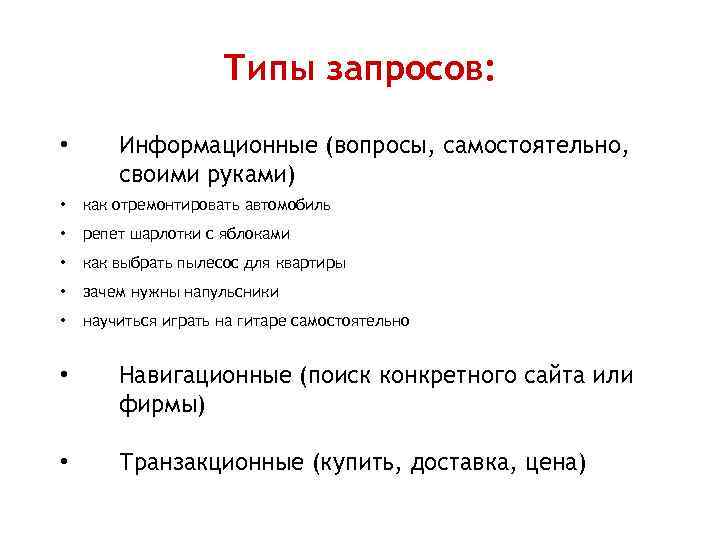 Типы запросов:

• Информационные (вопросы, самостоятельно, своими руками)
• как отремонтировать автомобиль
• репет шарлотки с яблоками
• как выбрать пылесос для квартиры
• зачем нужны напульсники
• научиться играть на гитаре самостоятельно

• Навигационные (поиск конкретного сайта или фирмы)

• Транзакционные (купить, доставка, цена)